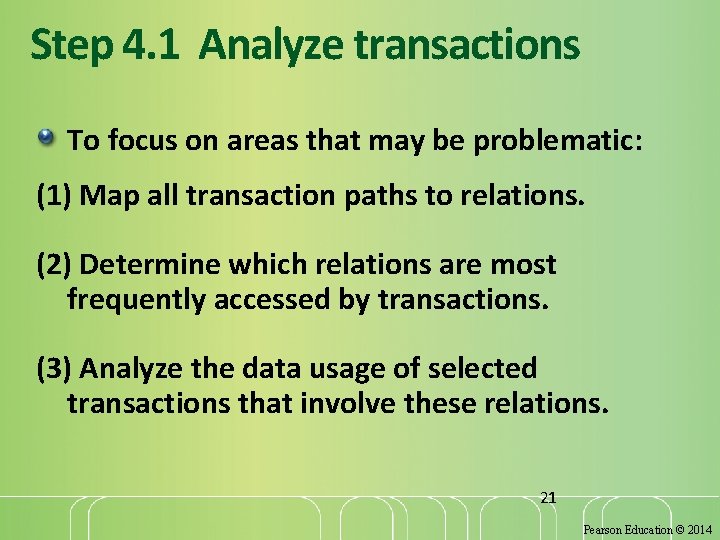 Step 4.1 Analyze transactions

To focus on areas that may be problematic:

(1) Map all transaction paths to relations.

(2) Determine which relations are most frequently accessed by transactions.

(3) Analyze the data usage of selected transactions that involve these relations.

21

Pearson Education © 2014